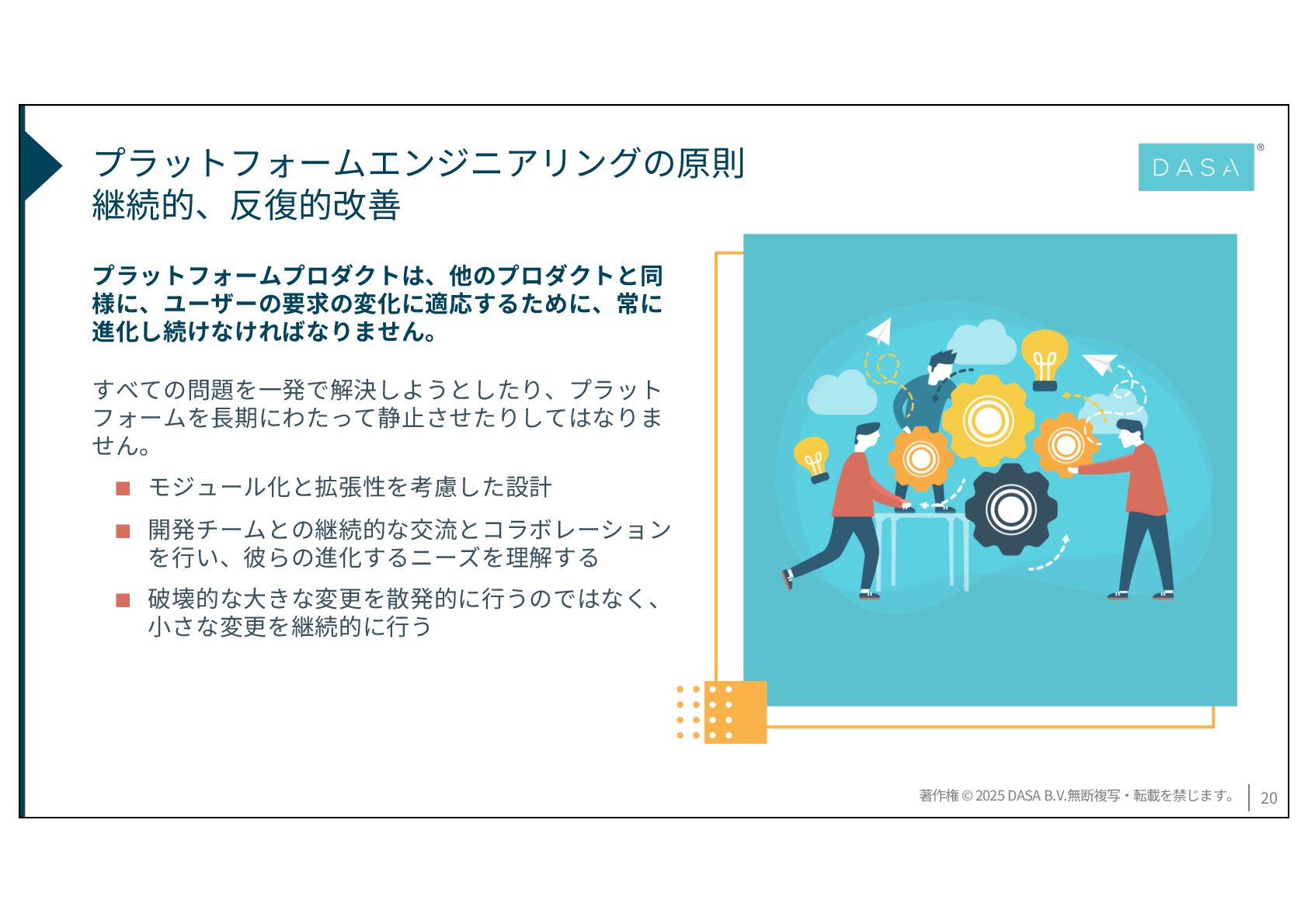 プラットフォームエンジニアリングの原則
継続的、反復的改善

DASA®

プラットフォームプロダクトは、他のプロダクトと同様に、ユーザーの要求の変化に適応するために、常に進化し続けなければなりません。

すべての問題を一発で解決しようとしたり、プラットフォームを長期にわたって静止させたりしてはなりません。

■ モジュール化と拡張性を考慮した設計
■ 開発チームとの継続的な交流とコラボレーションを行い、彼らの進化するニーズを理解する
■ 破壊的な大きな変更を散発的に行うのではなく、小さな変更を継続的に行う

著作権 © 2025 DASA B.V.無断複写・転載を禁じます。 20